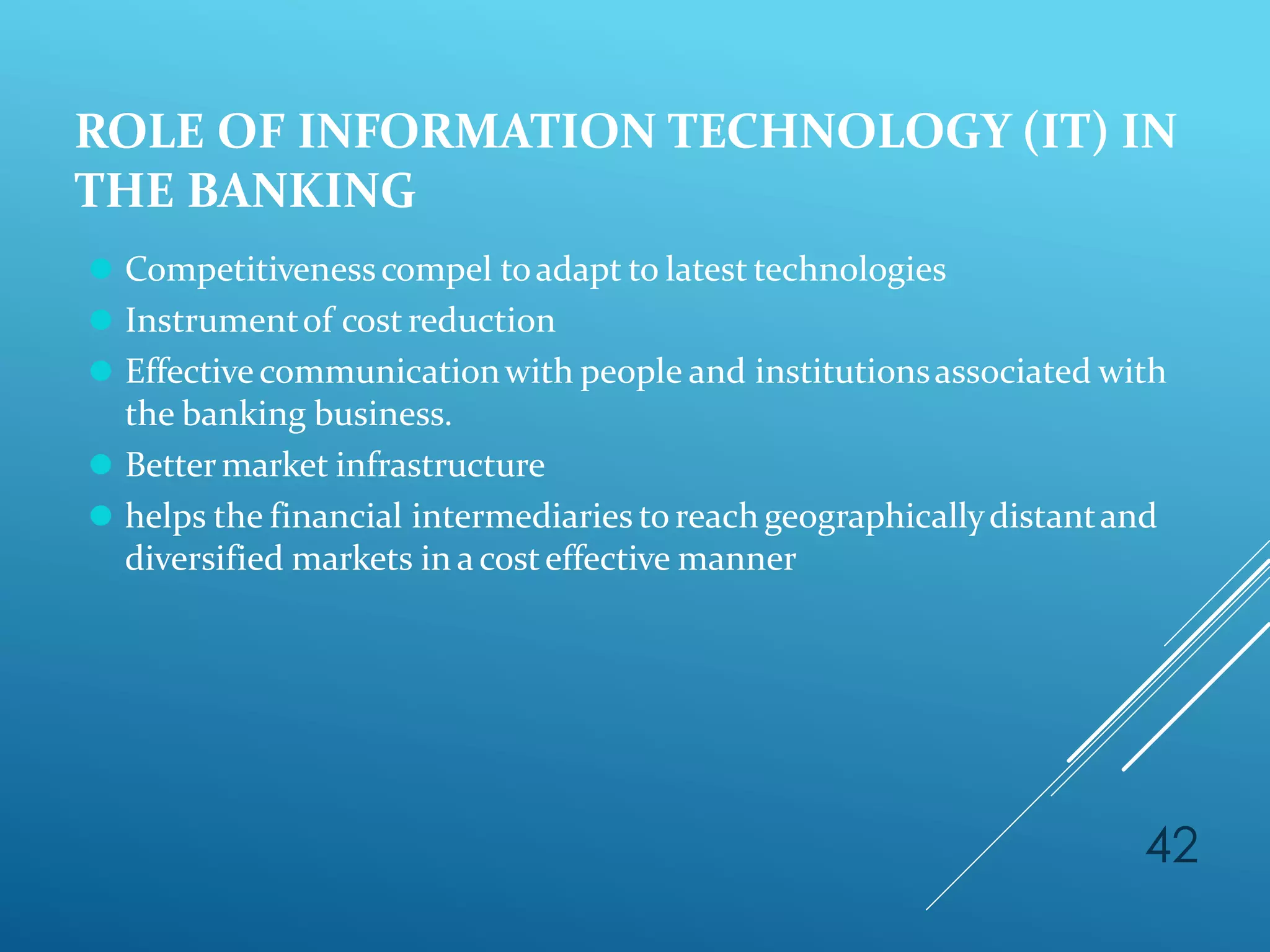 ROLE OF INFORMATION TECHNOLOGY (IT) IN THE BANKING

- Competitiveness compel to adapt to latest technologies
- Instrument of cost reduction
- Effective communication with people and institutions associated with the banking business.
- Better market infrastructure
- helps the financial intermediaries to reach geographically distant and diversified markets in a cost effective manner

42